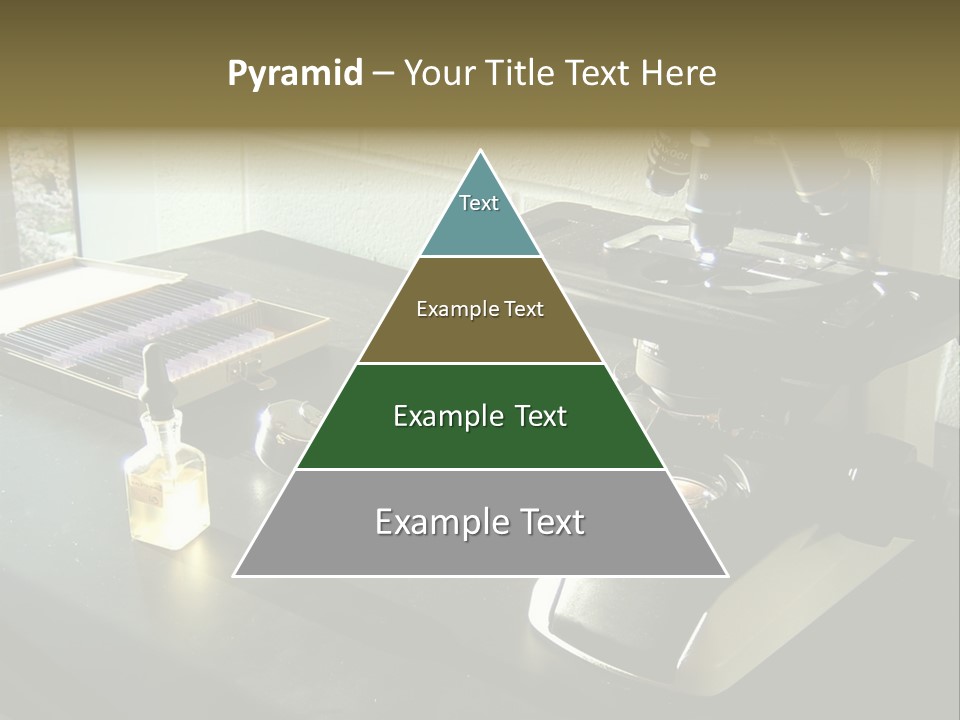 Pyramid – Your Title Text Here

Text

Example Text

Example Text

Example Text